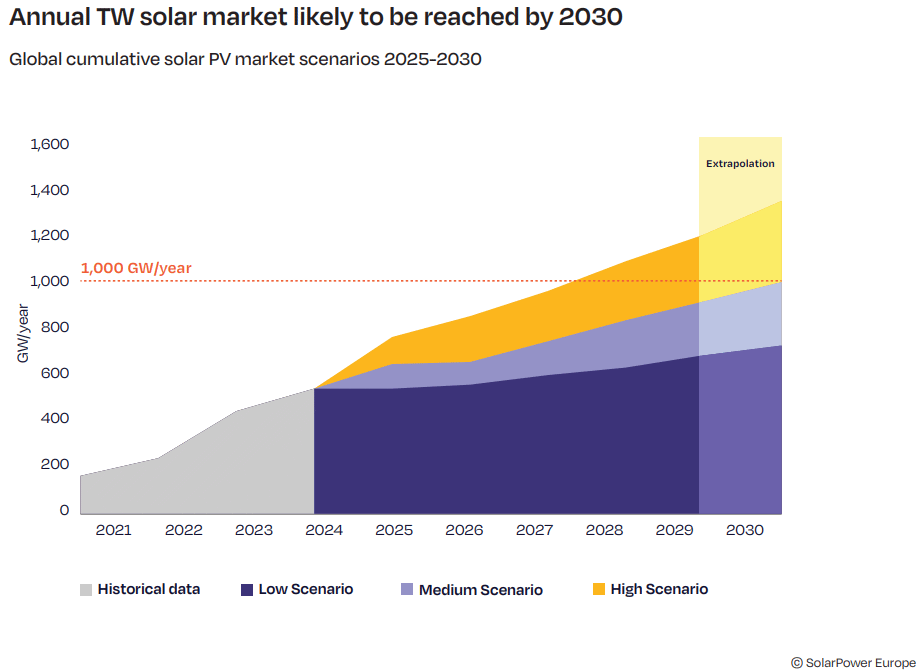 Annual TW solar market likely to be reached by 2030

Global cumulative solar PV market scenarios 2025-2030

1,600
1,400
1,200
1,000
800
600
400
200
0

GW/year

1,000 GW/year

Extrapolation

2021 2022 2023 2024 2025 2026 2027 2028 2029 2030

Historical data
Low Scenario
Medium Scenario
High Scenario

© SolarPower Europe